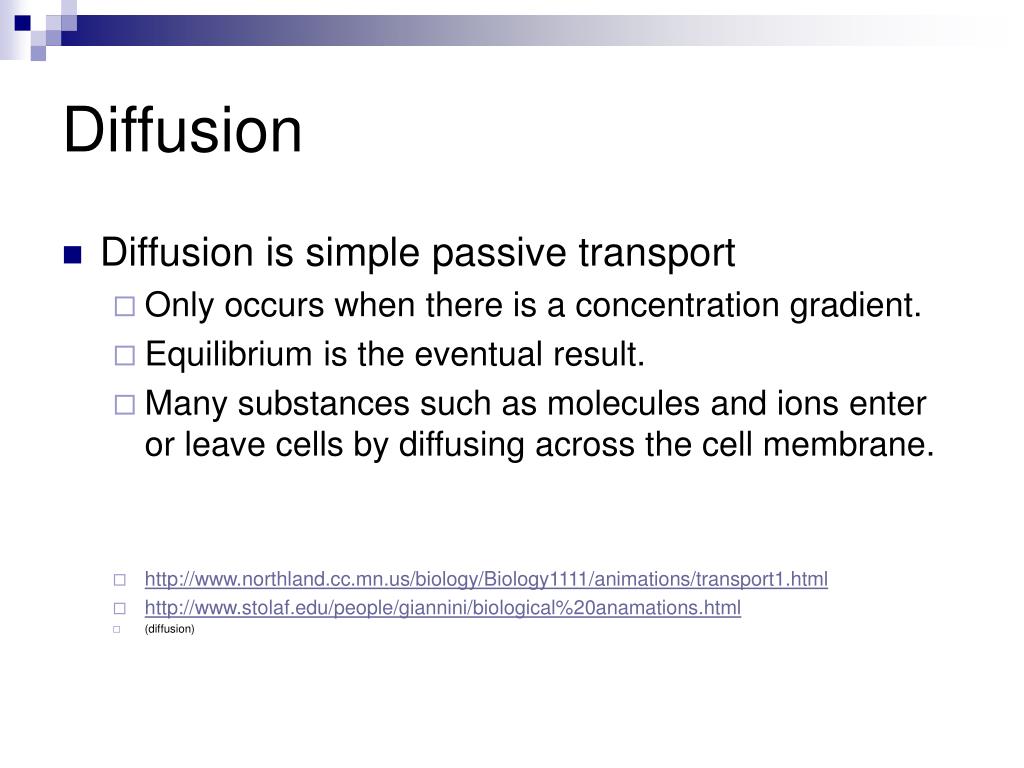 Diffusion

Diffusion is simple passive transport

Only occurs when there is a concentration gradient.

Equilibrium is the eventual result.

Many substances such as molecules and ions enter or leave cells by diffusing across the cell membrane.

http://www.northland.cc.mn.us/biology/Biology1111/animations/transport1.html

http://www.stolaf.edu/people/giannini/biological%20anamations.html

(diffusion)